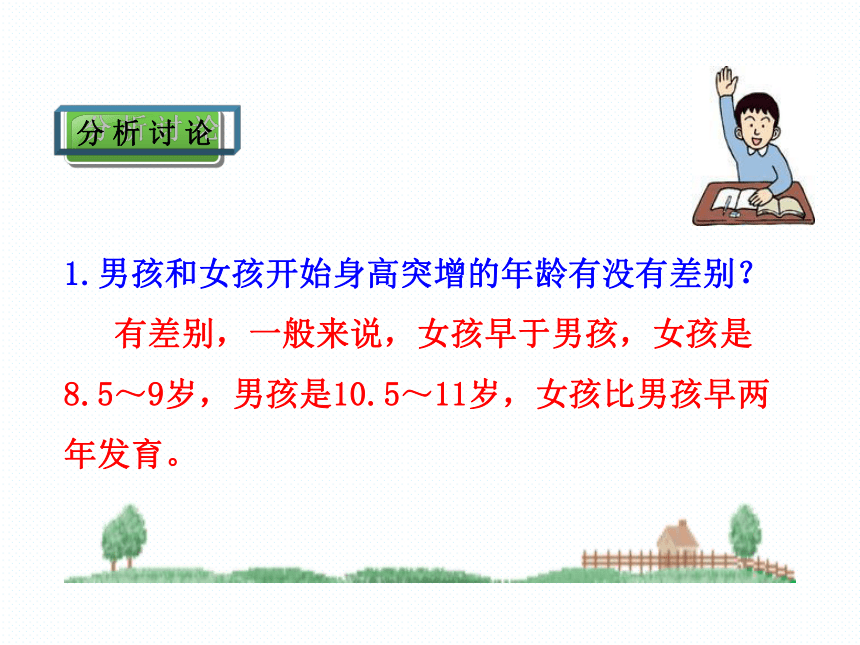 分析讨论

1.男孩和女孩开始身高突增的年龄有没有差别？

有差别，一般来说，女孩早于男孩，女孩是8.5～9岁，男孩是10.5～11岁，女孩比男孩早两年发育。